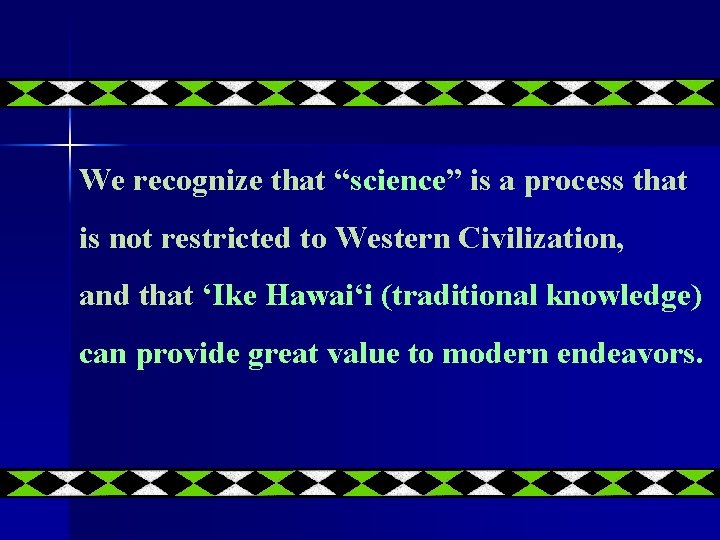 We recognize that “science” is a process that is not restricted to Western Civilization, and that ‘Ike Hawai‘i (traditional knowledge) can provide great value to modern endeavors.